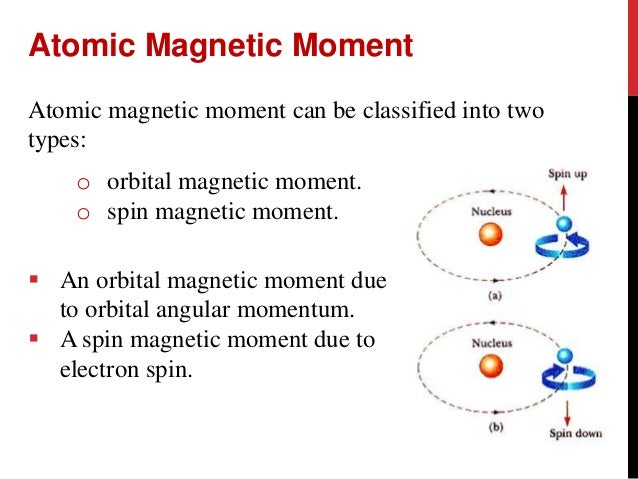 Atomic Magnetic Moment

Atomic magnetic moment can be classified into two types:

o orbital magnetic moment.
o spin magnetic moment.

▪ An orbital magnetic moment due to orbital angular momentum.
▪ A spin magnetic moment due to electron spin.

Spin up

Nucleus

(a)

Nucleus

(b)

Spin down